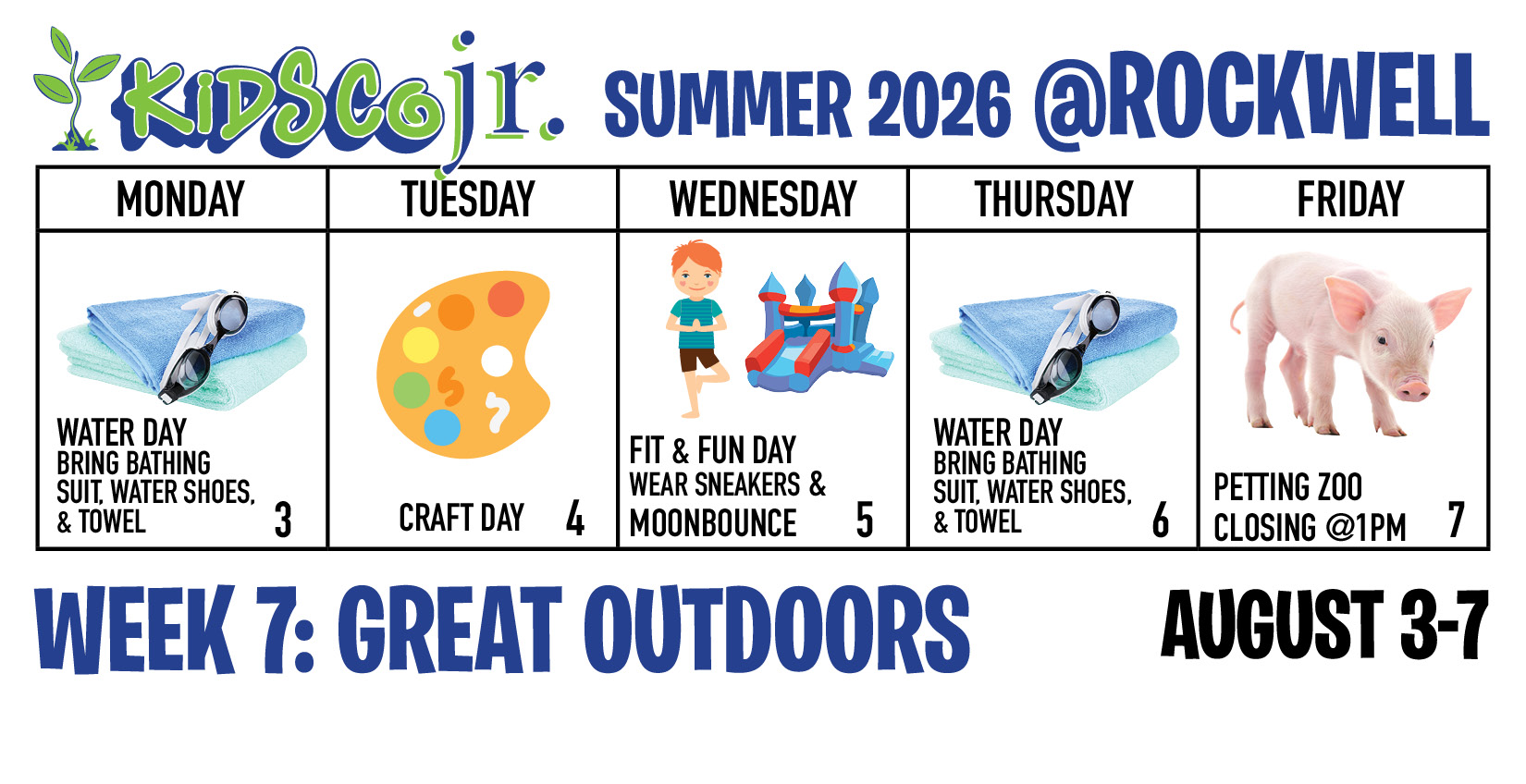 KiDSCo jr. SUMMER 2026 @ROCKWELL

| MONDAY | TUESDAY | WEDNESDAY | THURSDAY | FRIDAY |
|---|---|---|---|---|
| WATER DAY BRING BATHING SUIT, WATER SHOES, & TOWEL 3 | CRAFT DAY 4 | FIT & FUN DAY WEAR SNEAKERS & MOONBOUNCE 5 | WATER DAY BRING BATHING SUIT, WATER SHOES, & TOWEL 6 | PETTING ZOO CLOSING @1PM 7 |

WEEK 7: GREAT OUTDOORS

AUGUST 3-7